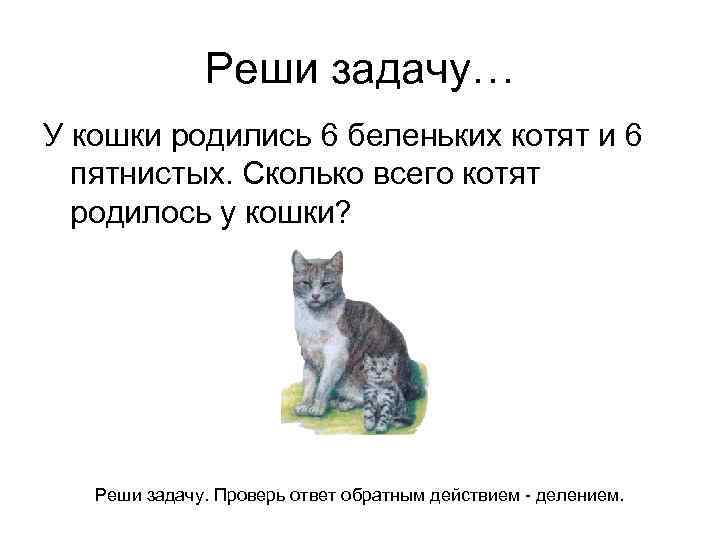 Реши задачу…

У кошки родились 6 беленьких котят и 6 пятнистых. Сколько всего котят родилось у кошки?

Реши задачу. Проверь ответ обратным действием - делением.